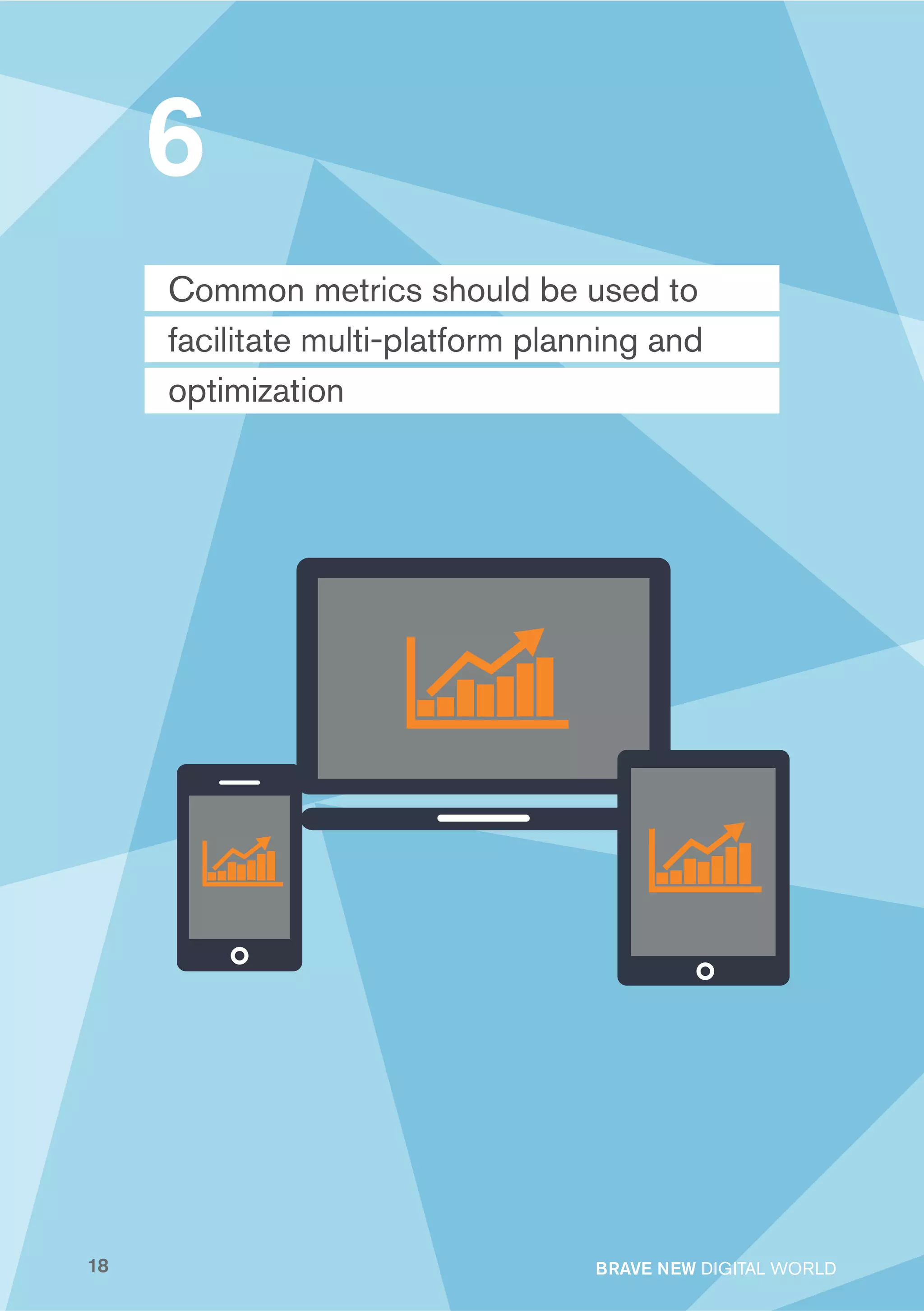 6

Common metrics should be used to facilitate multi-platform planning and optimization

18

BRAVE NEW DIGITAL WORLD